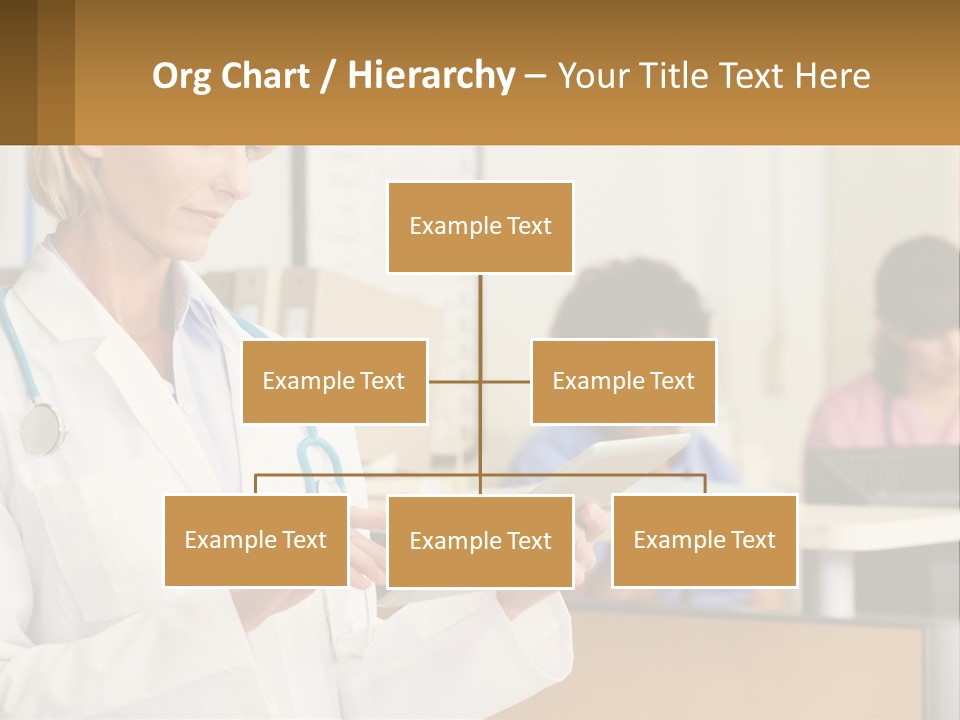 Org Chart / Hierarchy – Your Title Text Here

Example Text

Example Text

Example Text

Example Text

Example Text

Example Text